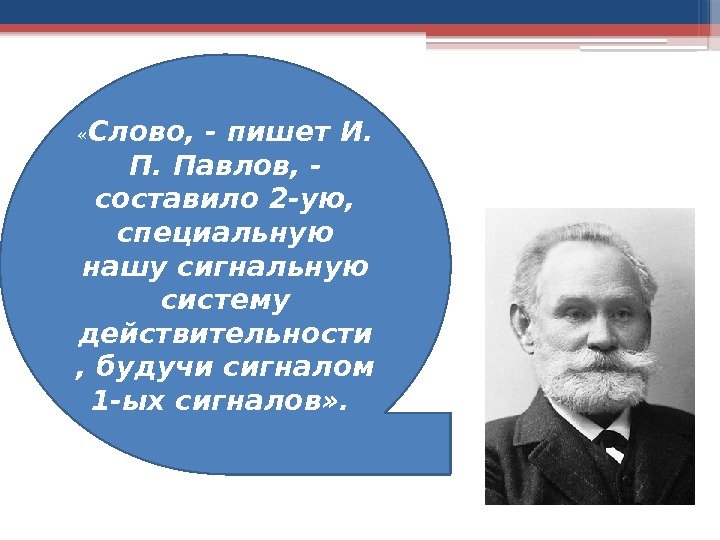 «Слово, - пишет И. П. Павлов, - составило 2-ую, специальную нашу сигнальную систему действительности , будучи сигналом 1-ых сигналов».